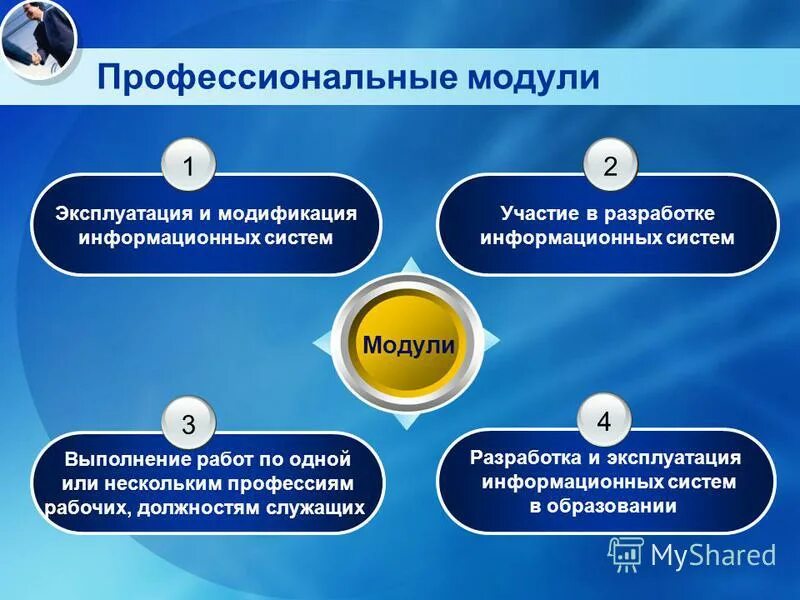 Профессиональные модули

1

Эксплуатация и модификация информационных систем

2

Участие в разработке информационных систем

Модули

3

Выполнение работ по одной или нескольким профессиям рабочих, должностям служащих

4

Разработка и эксплуатация информационных систем в образовании

MyShared